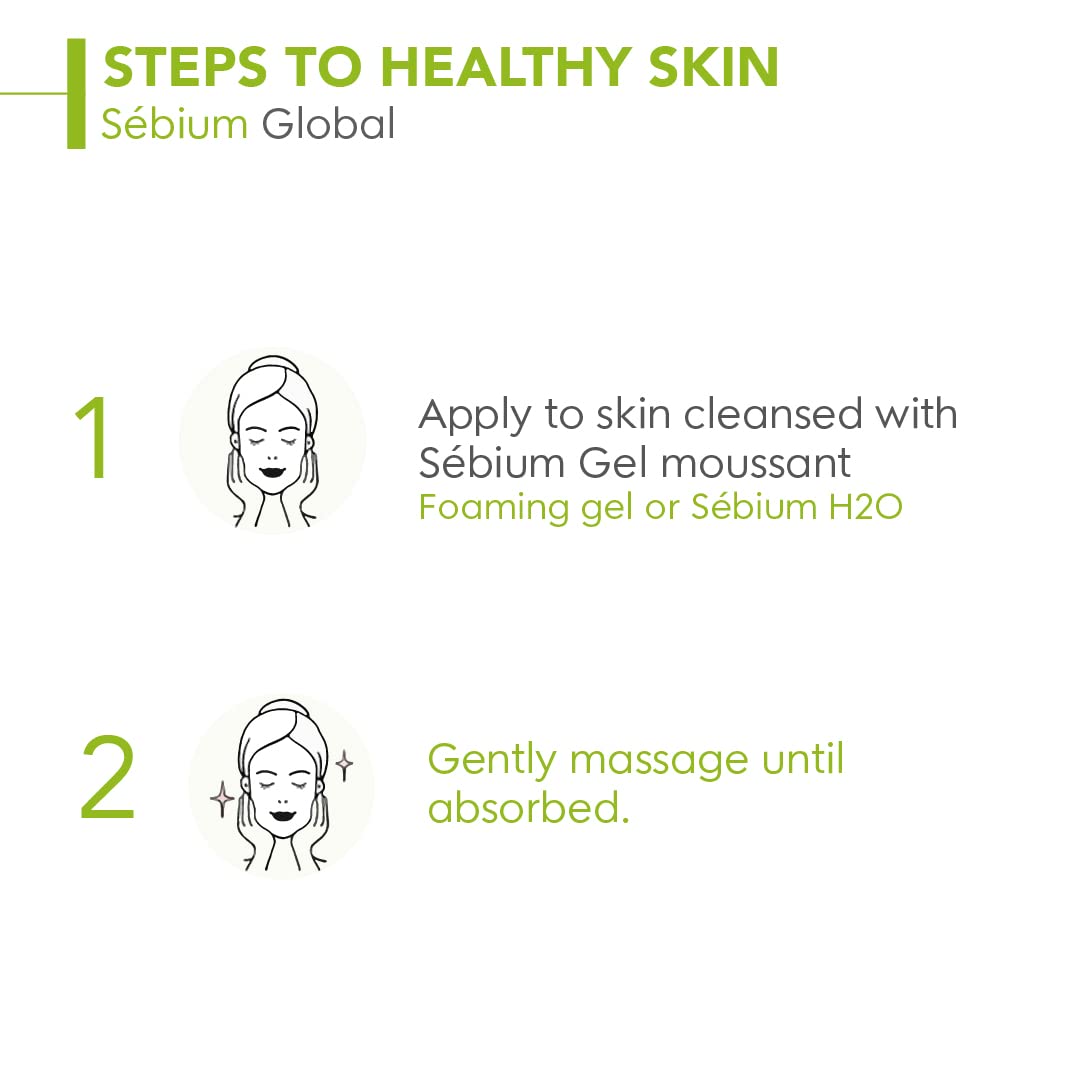 STEPS TO HEALTHY SKIN
Sébium Global

1

Apply to skin cleansed with Sébium Gel moussant
Foaming gel or Sébium H2O

2

Gently massage until absorbed.